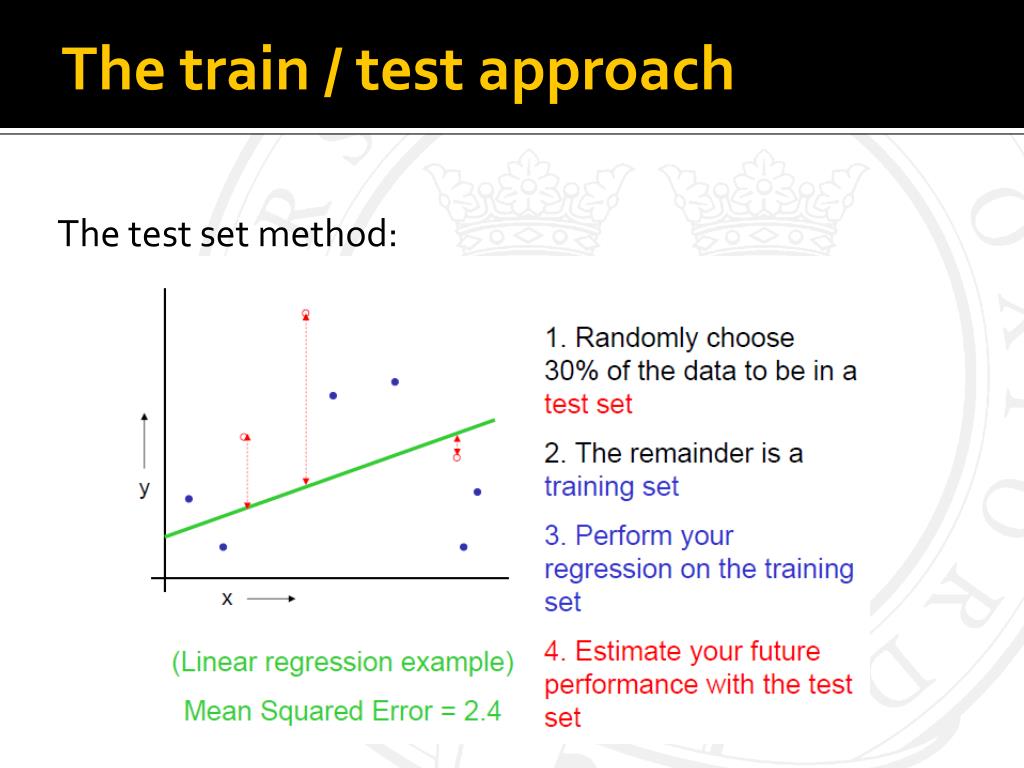 The train / test approach

The test set method:

y

x

(Linear regression example)

Mean Squared Error = 2.4

1. Randomly choose 30% of the data to be in a test set

2. The remainder is a training set

3. Perform your regression on the training set

4. Estimate your future performance with the test set